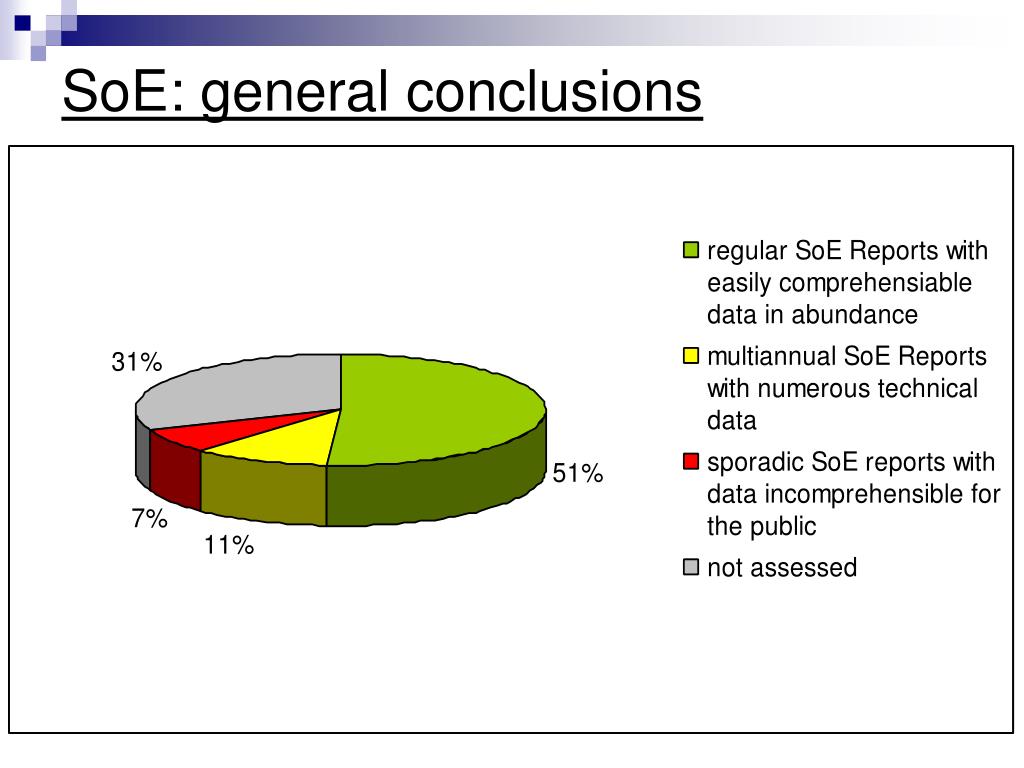 SoE: general conclusions

31%

51%

7%

11%

regular SoE Reports with easily comprehensiable data in abundance

multiannual SoE Reports with numerous technical data

sporadic SoE reports with data incomprehensible for the public

not assessed